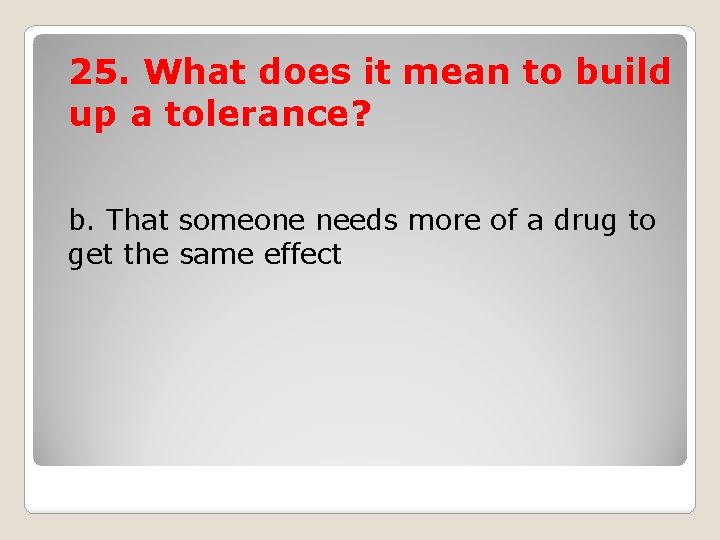 25. What does it mean to build up a tolerance?

b. That someone needs more of a drug to get the same effect